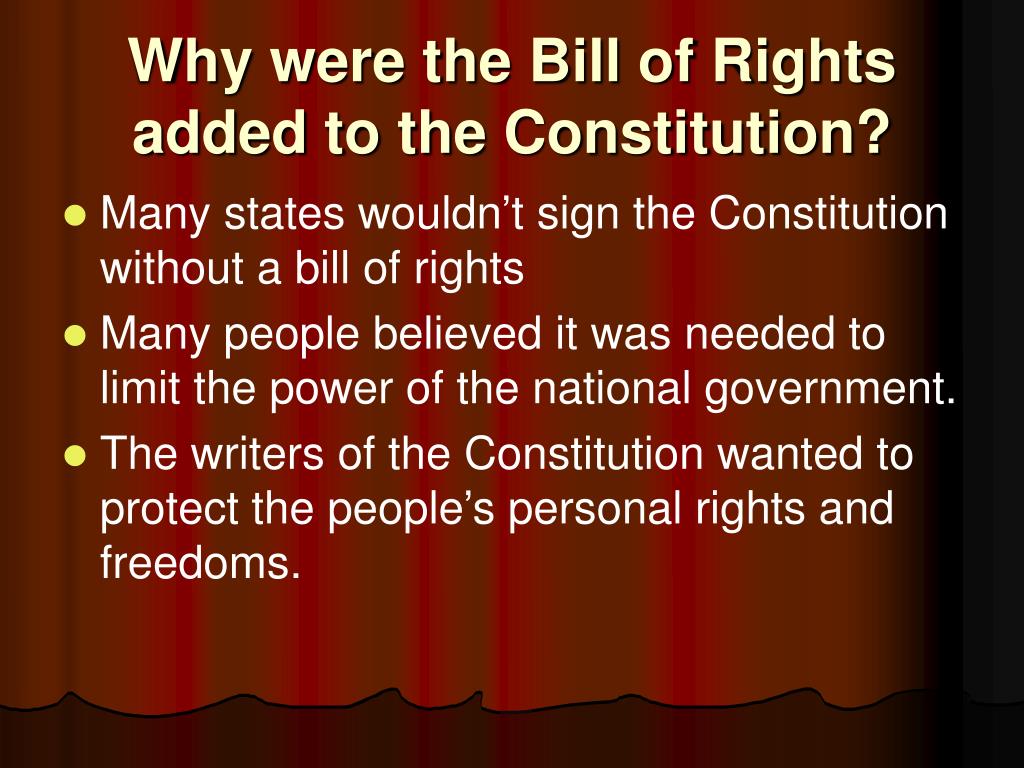 Why were the Bill of Rights added to the Constitution?

- Many states wouldn’t sign the Constitution without a bill of rights
- Many people believed it was needed to limit the power of the national government.
- The writers of the Constitution wanted to protect the people’s personal rights and freedoms.